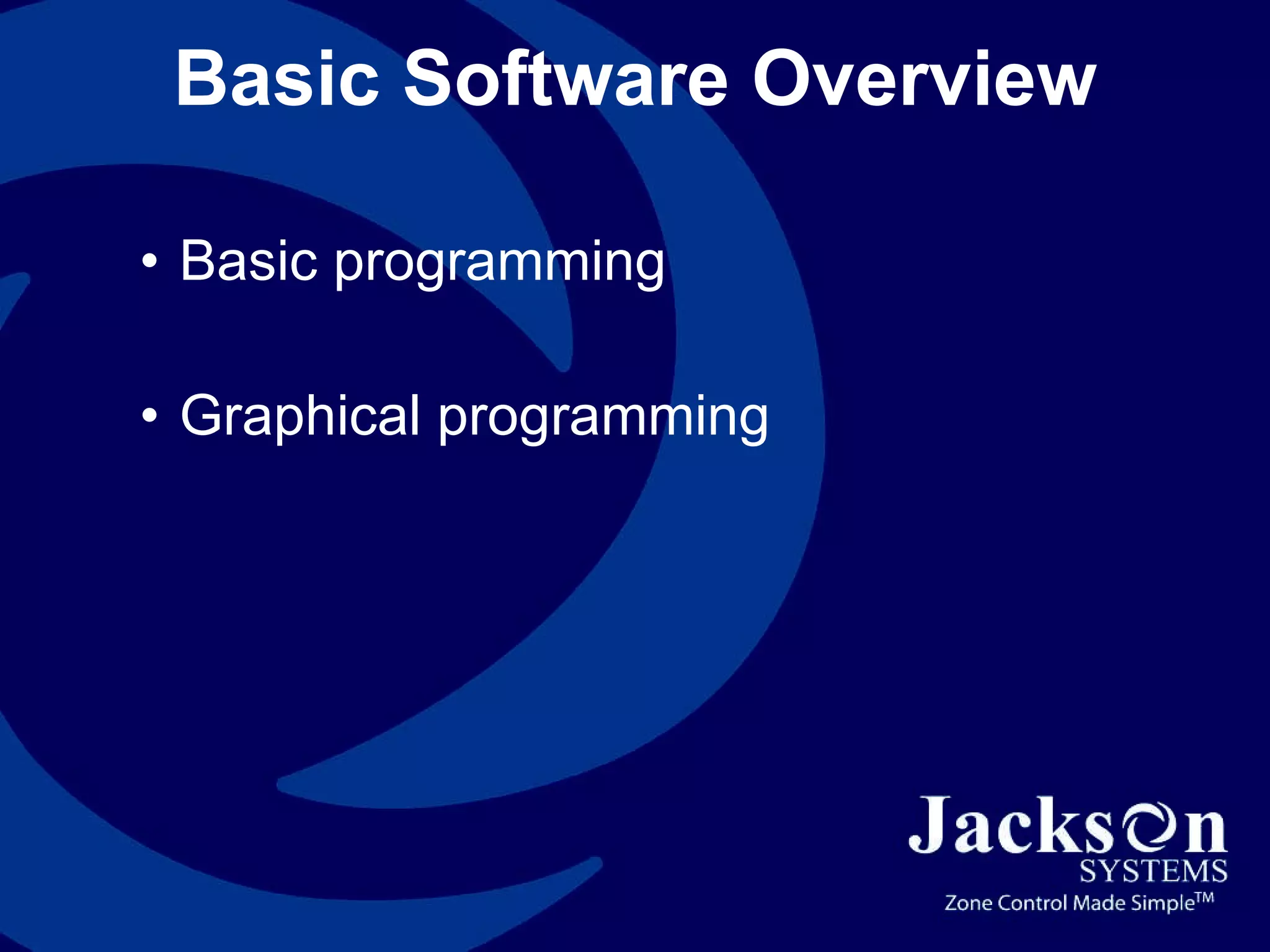 Basic Software Overview

• Basic programming

• Graphical programming

Jackson
SYSTEMS
Zone Control Made Simple™